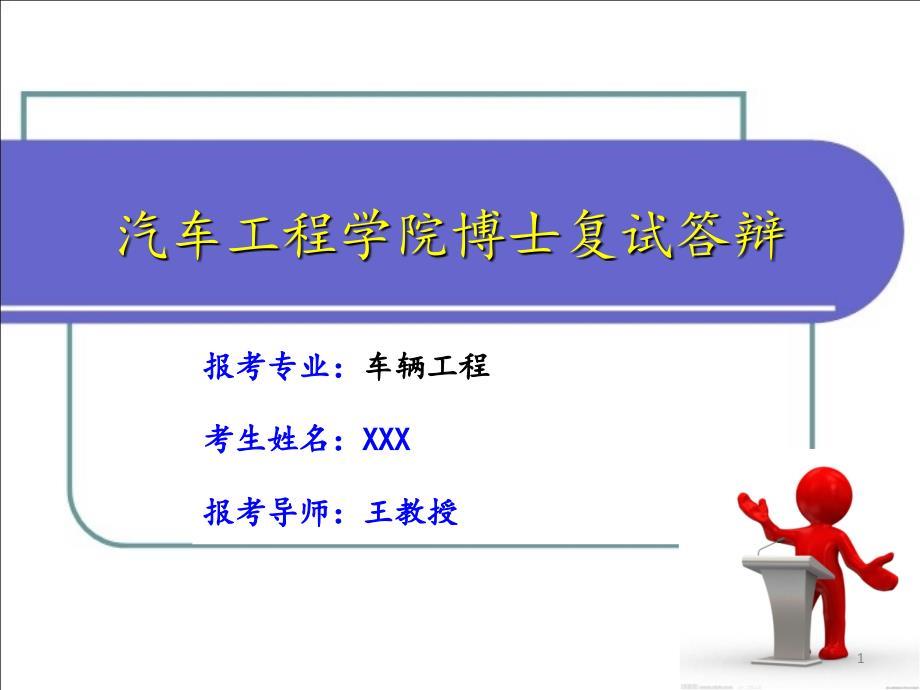 汽车工程学院博士复试答辩

报考专业：车辆工程

考生姓名：XXX

报考导师：王教授

1